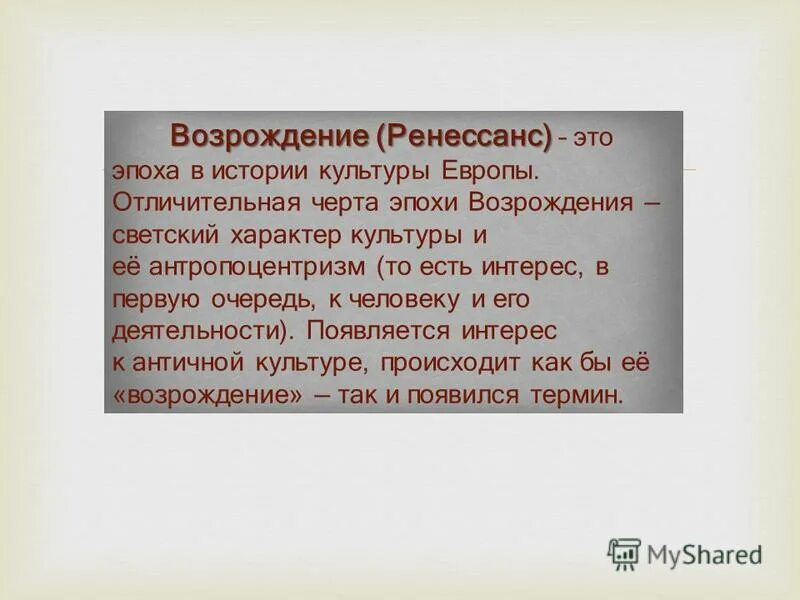 Возрождение (Ренессанс) - это эпоха в истории культуры Европы. Отличительная черта эпохи Возрождения – светский характер культуры и её антропоцентризм (то есть интерес, в первую очередь, к человеку и его деятельности). Появляется интерес к античной культуре, происходит как бы её «возрождение» – так и появился термин.

MyShared